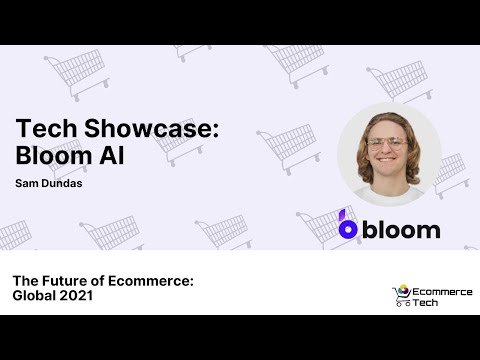 Tech Showcase:
Bloom AI

Sam Dundas

bloom

The Future of Ecommerce:
Global 2021

Ecommerce
Tech